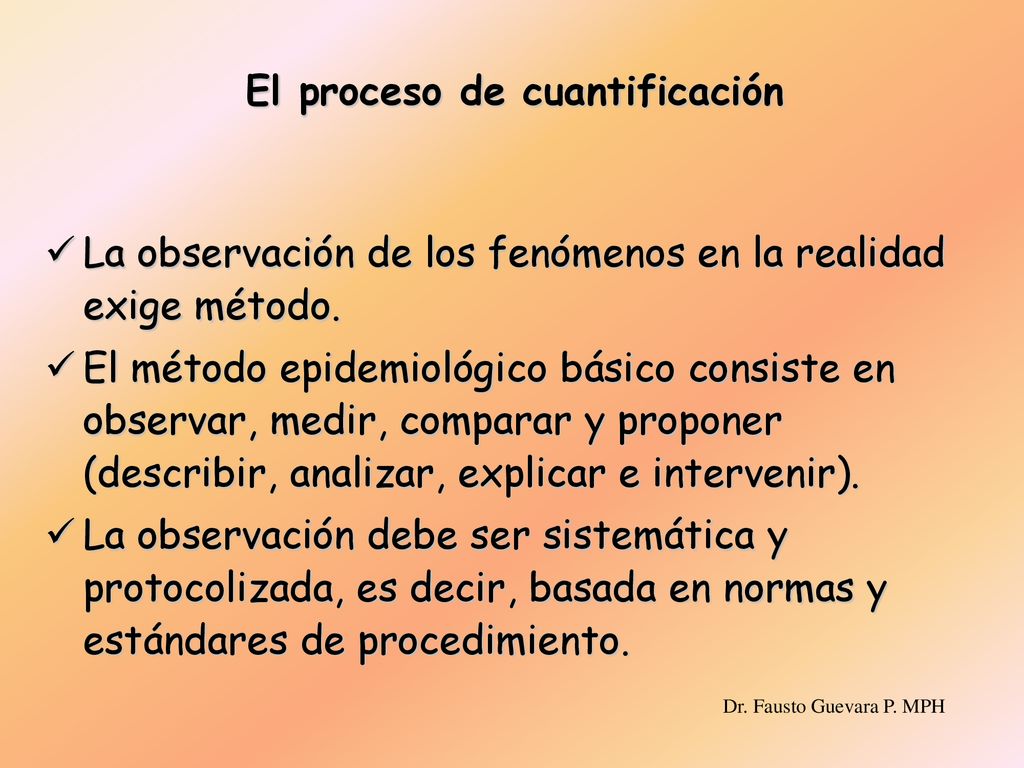 El proceso de cuantificación

✓ La observación de los fenómenos en la realidad exige método.

✓ El método epidemiológico básico consiste en observar, medir, comparar y proponer (describir, analizar, explicar e intervenir).

✓ La observación debe ser sistemática y protocolizada, es decir, basada en normas y estándares de procedimiento.

Dr. Fausto Guevara P. MPH